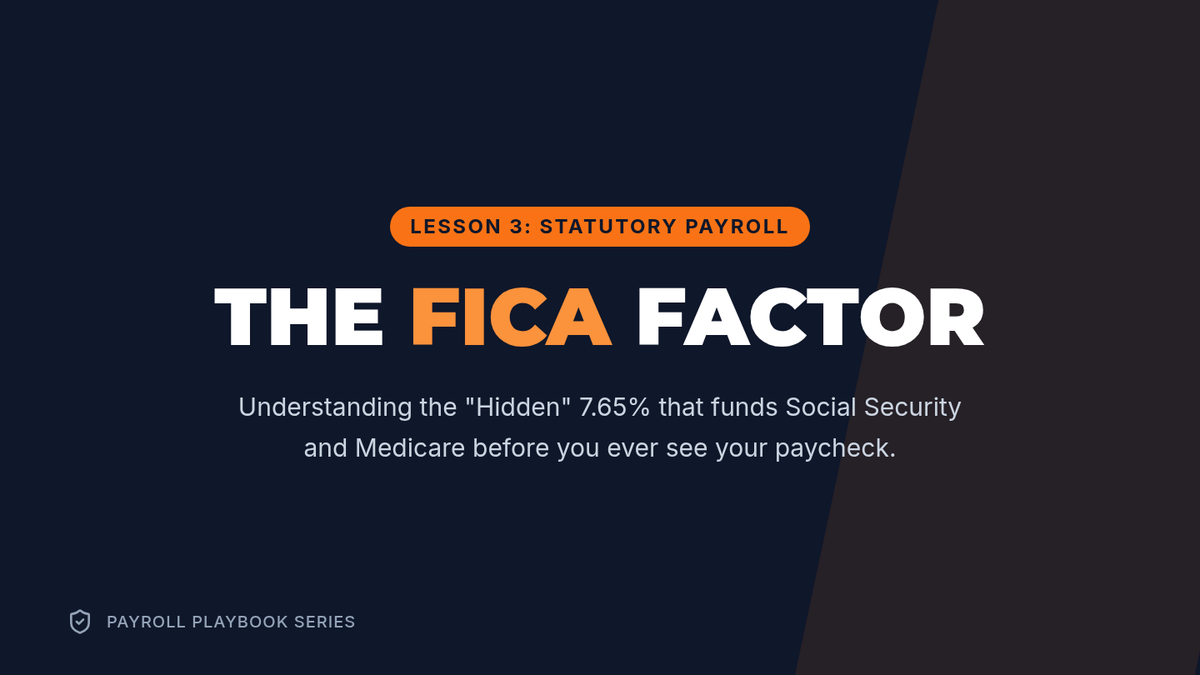 LESSON 3: STATUTORY PAYROLL

THE FICA FACTOR

Understanding the "Hidden" 7.65% that funds Social Security and Medicare before you ever see your paycheck.

PAYROLL PLAYBOOK SERIES